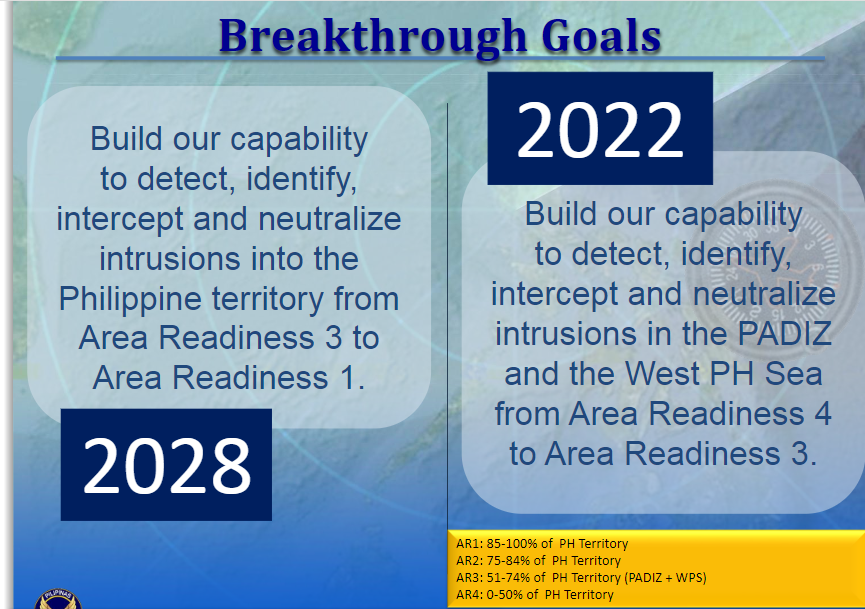 Breakthrough Goals

Build our capability to detect, identify, intercept and neutralize intrusions into the Philippine territory from Area Readiness 3 to Area Readiness 1.

2028

2022

Build our capability to detect, identify, intercept and neutralize intrusions in the PADIZ and the West PH Sea from Area Readiness 4 to Area Readiness 3.

AR1: 85-100% of PH Territory
AR2: 75-84% of PH Territory
AR3: 51-74% of PH Territory (PADIZ + WPS)
AR4: 0-50% of PH Territory

PILIPINAS